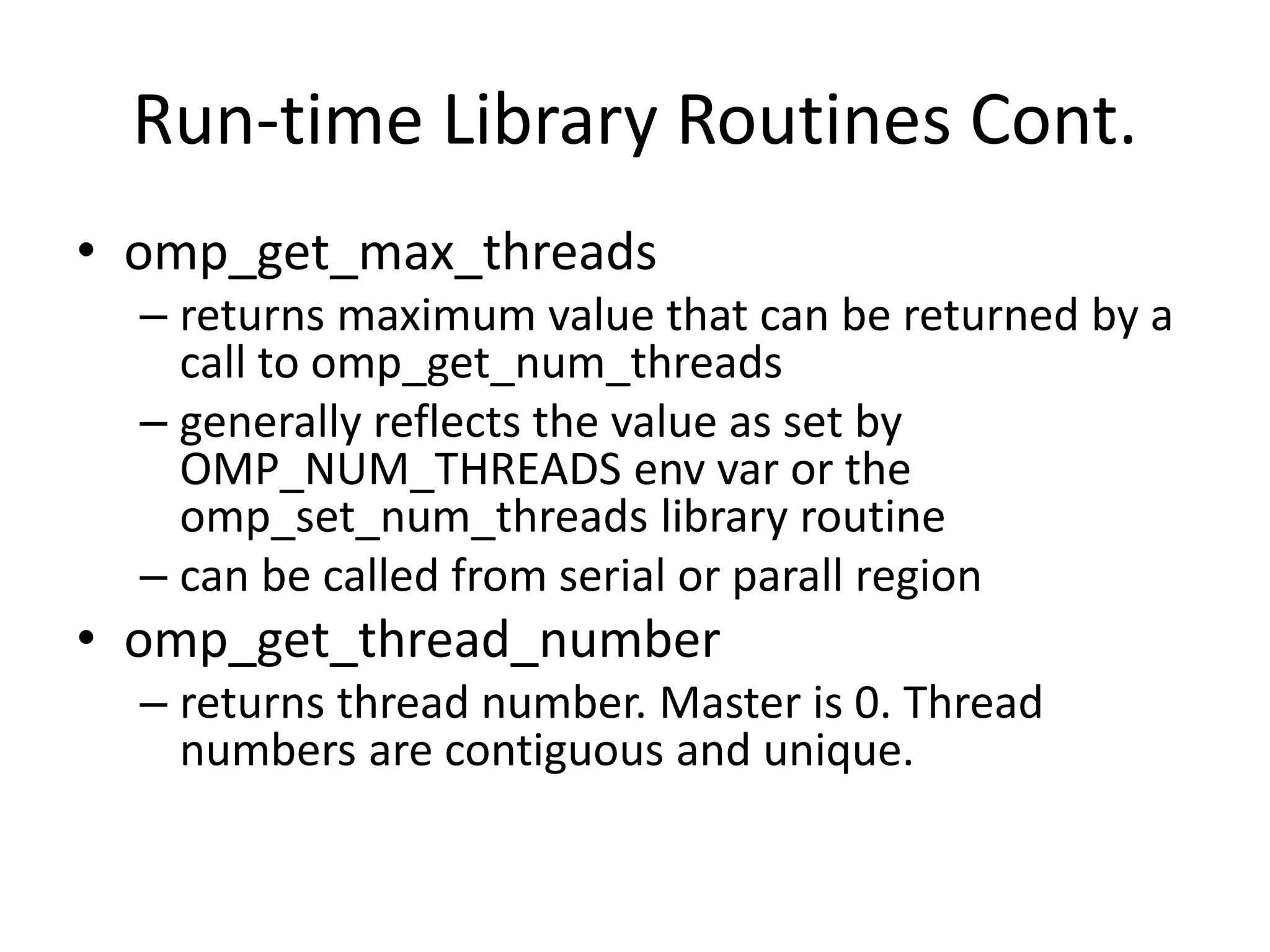 Run-time Library Routines Cont.

• omp_get_max_threads
– returns maximum value that can be returned by a call to omp_get_num_threads
– generally reflects the value as set by OMP_NUM_THREADS env var or the omp_set_num_threads library routine
– can be called from serial or parall region
• omp_get_thread_number
– returns thread number. Master is 0. Thread numbers are contiguous and unique.